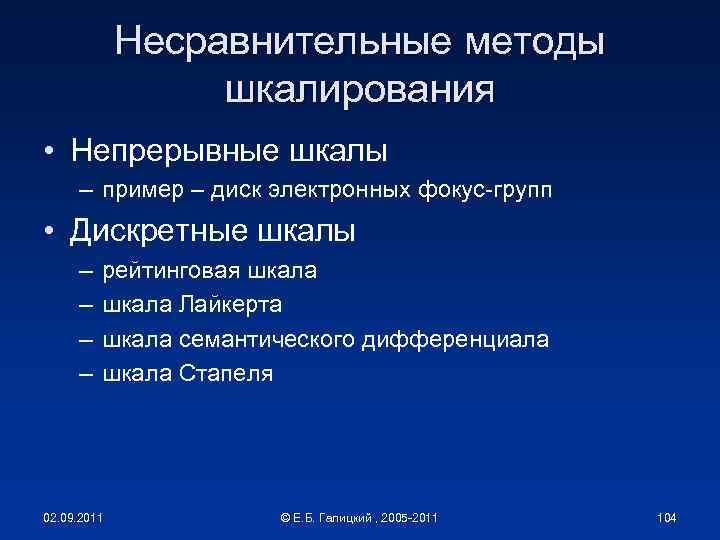 Несравнительные методы шкалирования

• Непрерывные шкалы
– пример – диск электронных фокус-групп
• Дискретные шкалы
– рейтинговая шкала
– шкала Лайкерта
– шкала семантического дифференциала
– шкала Стапеля

02.09.2011
© Е.Б. Галицкий , 2005-2011
104